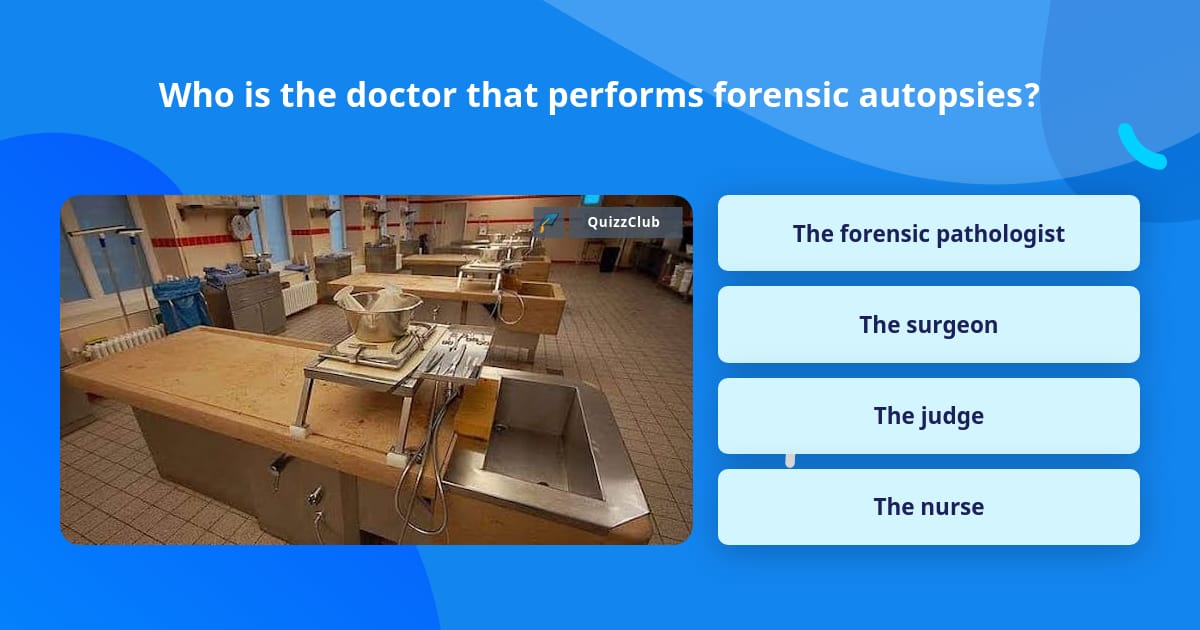 Who is the doctor that performs forensic autopsies?

QuizzClub

The forensic pathologist

The surgeon

The judge

The nurse